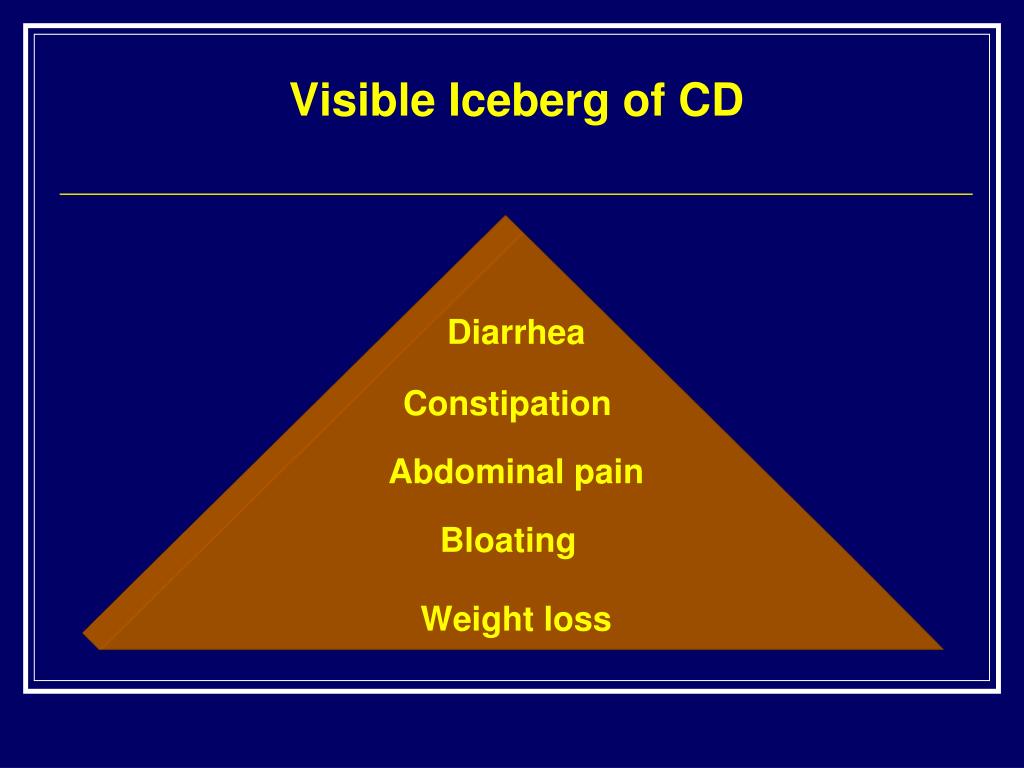 Visible Iceberg of CD

Diarrhea

Constipation

Abdominal pain

Bloating

Weight loss